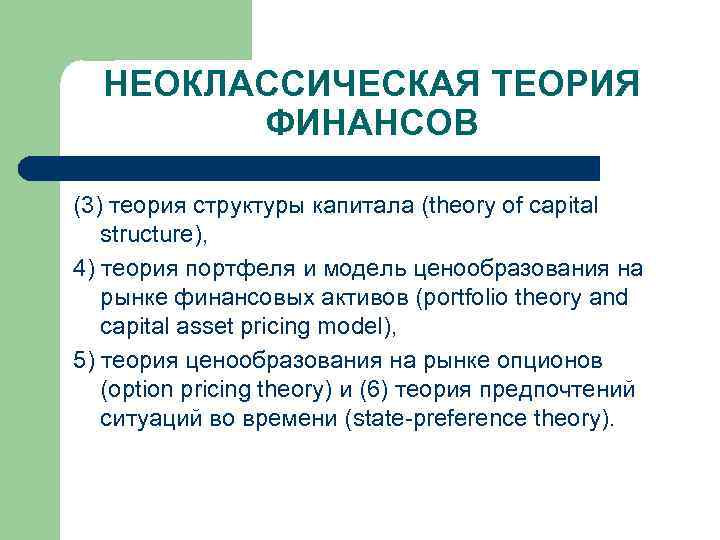 НЕОКЛАССИЧЕСКАЯ ТЕОРИЯ ФИНАНСОВ

(3) теория структуры капитала (theory of capital structure),

4) теория портфеля и модель ценообразования на рынке финансовых активов (portfolio theory and capital asset pricing model),

5) теория ценообразования на рынке опционов (option pricing theory) и (6) теория предпочтений ситуаций во времени (state-preference theory).